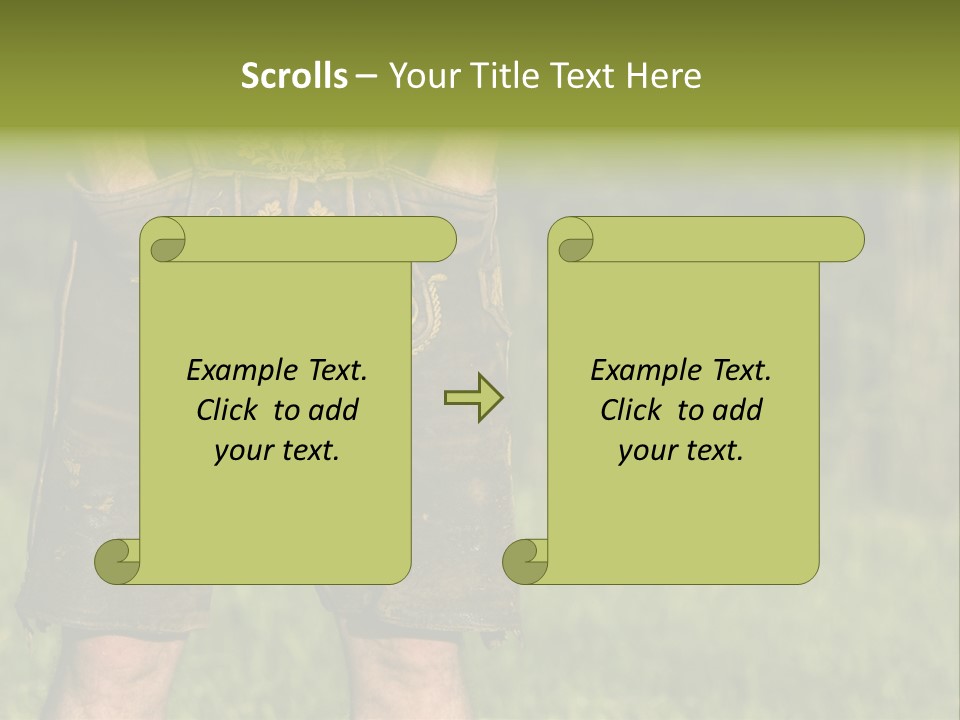 Scrolls – Your Title Text Here

Example Text. Click to add your text.

Example Text. Click to add your text.